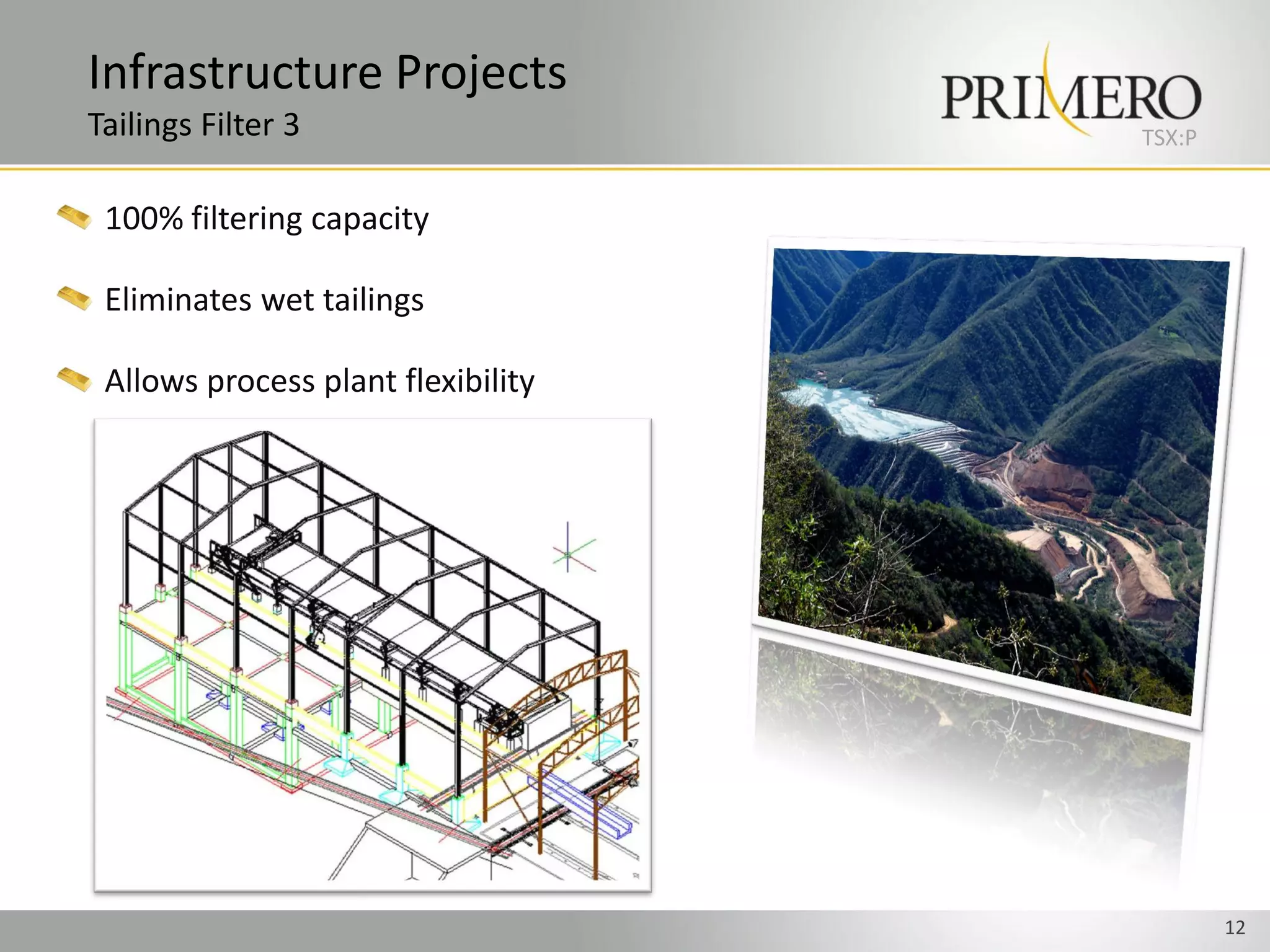 Infrastructure Projects
Tailings Filter 3

PRIMERO
TSX:P

100% filtering capacity

Eliminates wet tailings

Allows process plant flexibility

12